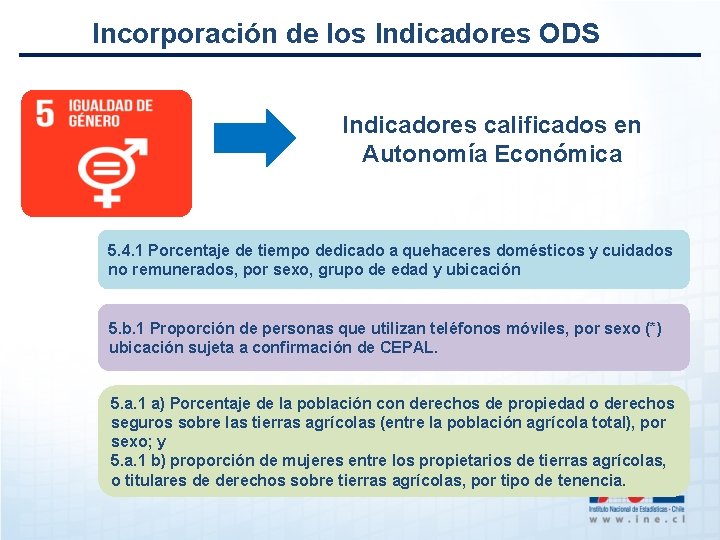 Incorporación de los Indicadores ODS

5 IGUALDAD DE GÉNERO

Indicadores calificados en Autonomía Económica

5.4.1 Porcentaje de tiempo dedicado a quehaceres domésticos y cuidados no remunerados, por sexo, grupo de edad y ubicación

5.b.1 Proporción de personas que utilizan teléfonos móviles, por sexo (*) ubicación sujeta a confirmación de CEPAL.

5.a.1 a) Porcentaje de la población con derechos de propiedad o derechos seguros sobre las tierras agrícolas (entre la población agrícola total), por sexo; y
5.a.1 b) proporción de mujeres entre los propietarios de tierras agrícolas, o titulares de derechos sobre tierras agrícolas, por tipo de tenencia.

Instituto Nacional de Estadísticas - Chile
www.ine.cl